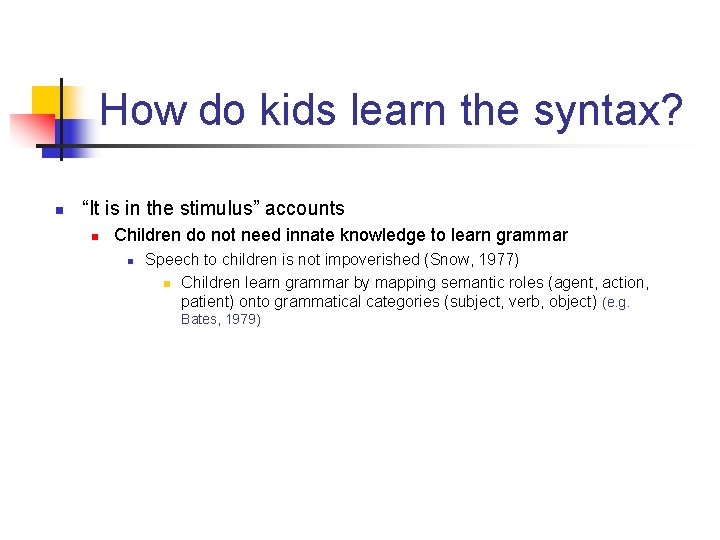 How do kids learn the syntax?

“It is in the stimulus” accounts

Children do not need innate knowledge to learn grammar

Speech to children is not impoverished (Snow, 1977)

Children learn grammar by mapping semantic roles (agent, action, patient) onto grammatical categories (subject, verb, object) (e.g. Bates, 1979)